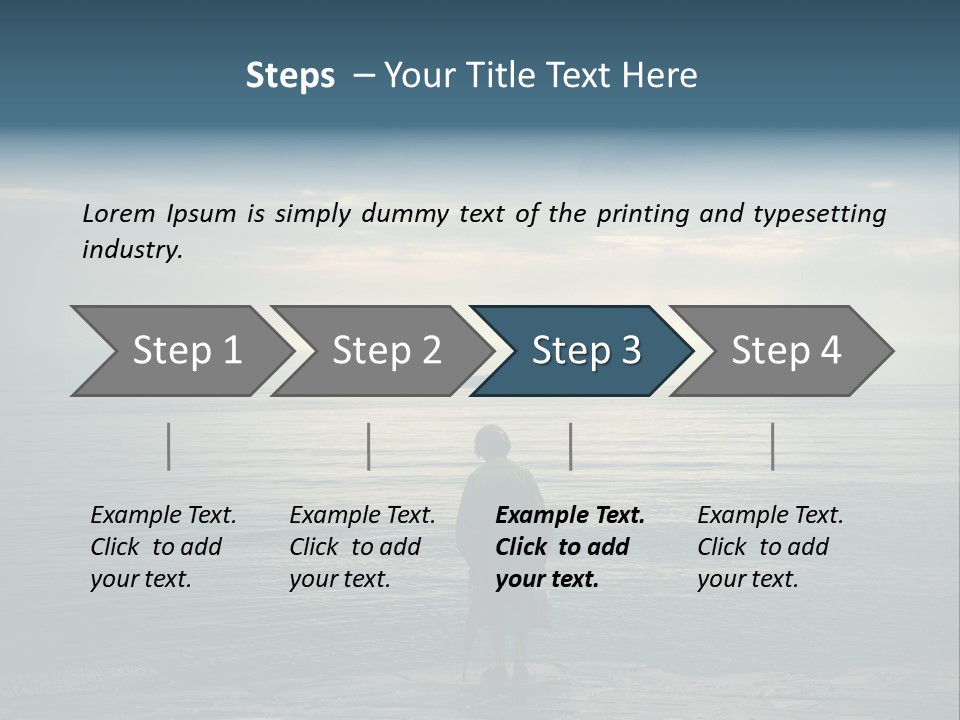 Steps – Your Title Text Here

Lorem Ipsum is simply dummy text of the printing and typesetting industry.

Step 1

Step 2

Step 3

Step 4

Example Text. Click to add your text.

Example Text. Click to add your text.

Example Text. Click to add your text.

Example Text. Click to add your text.